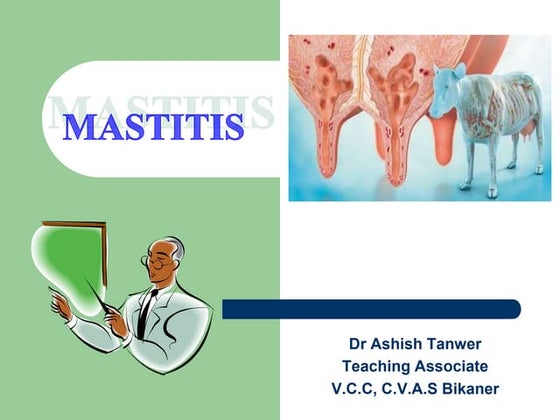 MASTITIS

MASTITIS

Dr Ashish Tanwer
Teaching Associate
V.C.C, C.V.A.S Bikaner